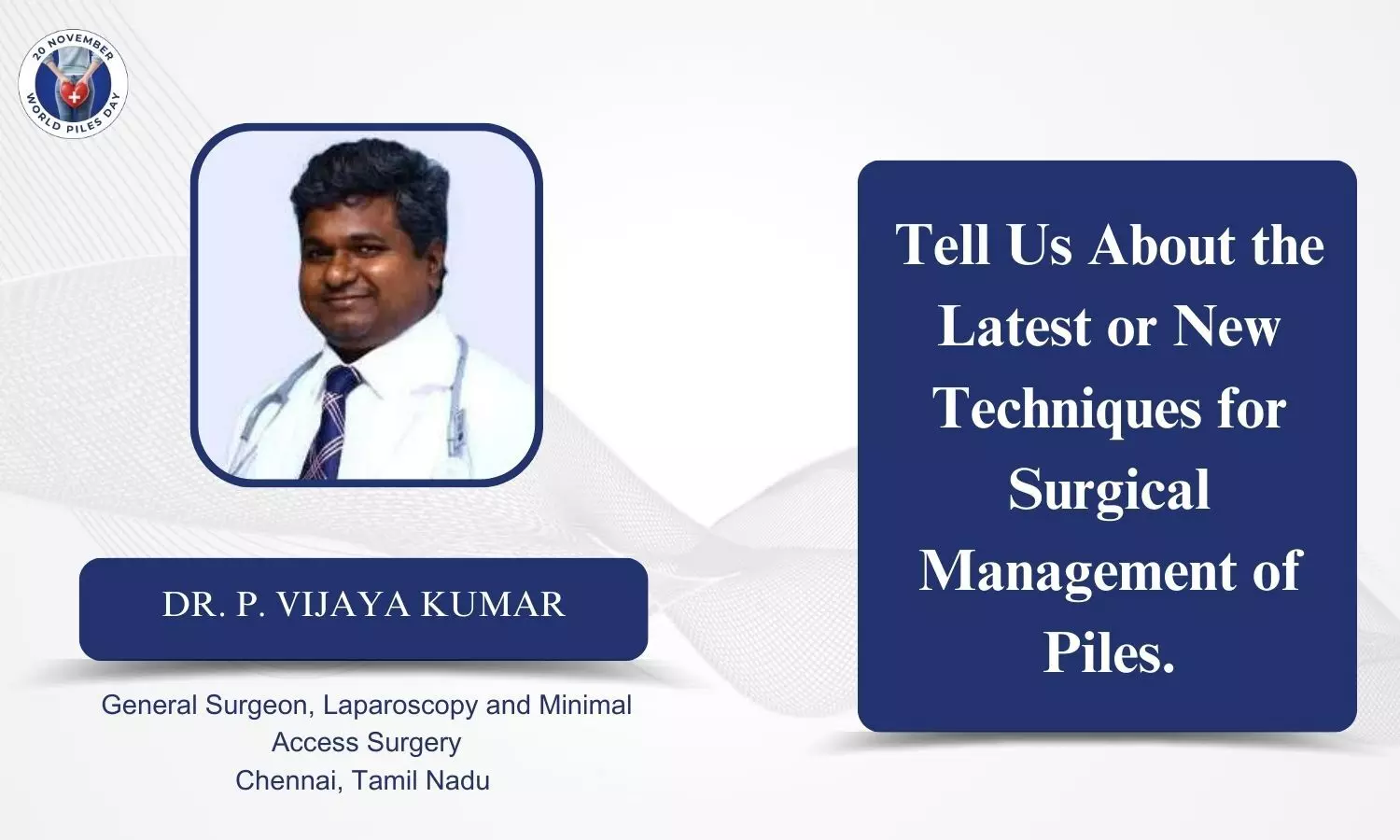 20 NOVEMBER
WORLD PILES DAY

DR. P. VIJAYA KUMAR

General Surgeon, Laparoscopy and Minimal Access Surgery
Chennai, Tamil Nadu

Tell Us About the Latest or New Techniques for Surgical Management of Piles.